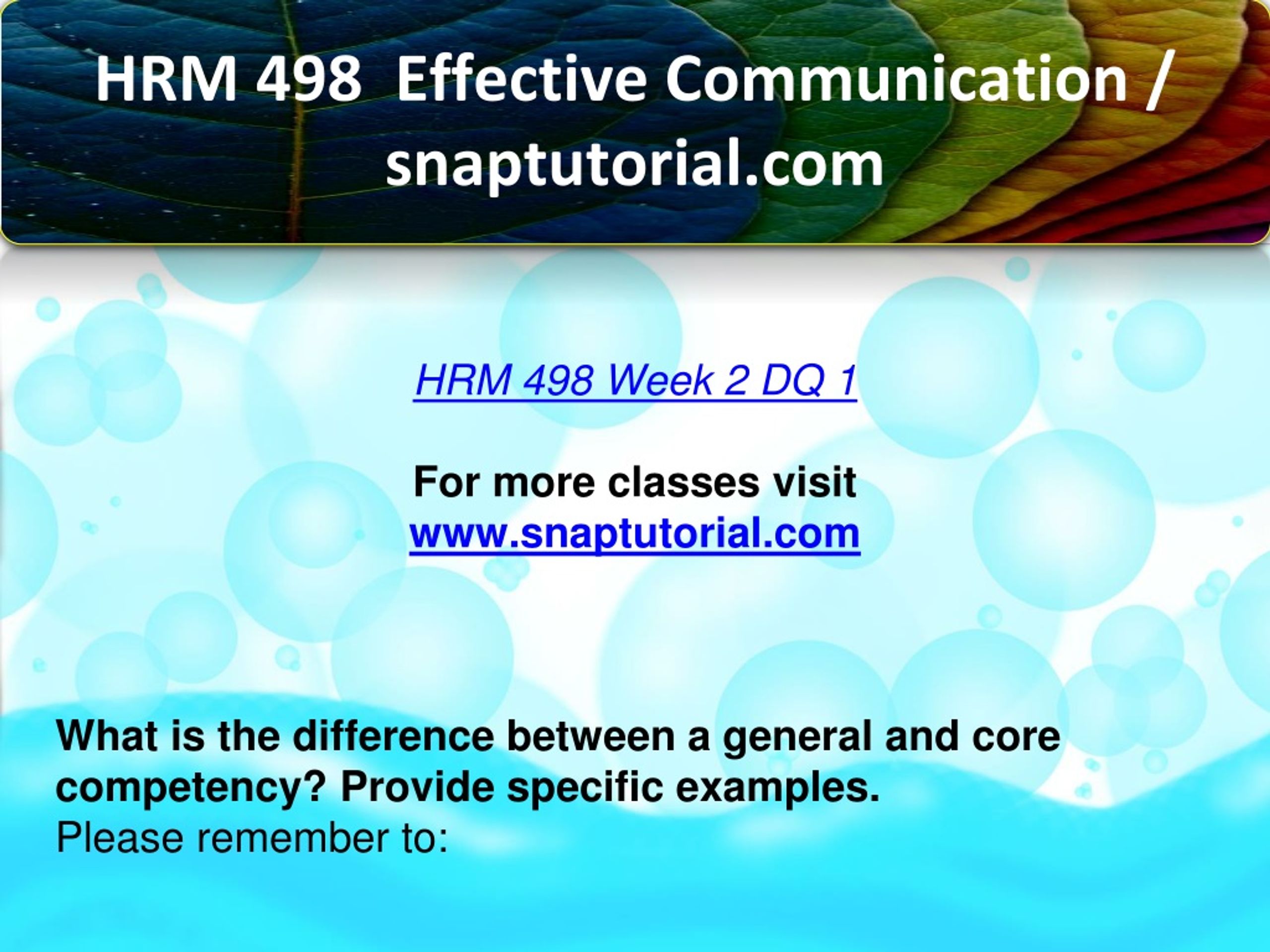 HRM 498 Effective Communication / snaptutorial.com

HRM 498 Week 2 DQ 1

For more classes visit
www.snaptutorial.com

What is the difference between a general and core competency? Provide specific examples.
Please remember to: